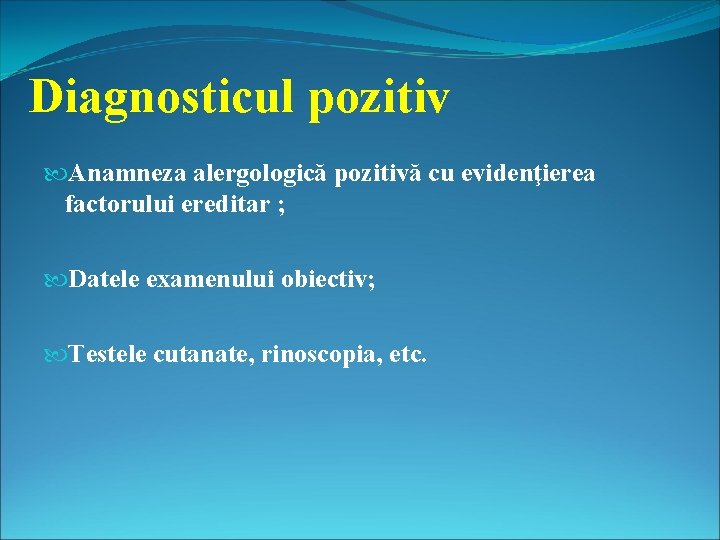 Diagnosticul pozitiv

Anamneza alergologică pozitivă cu evidenţierea factorului ereditar ;

Datele examenului obiectiv;

Testele cutanate, rinoscopia, etc.